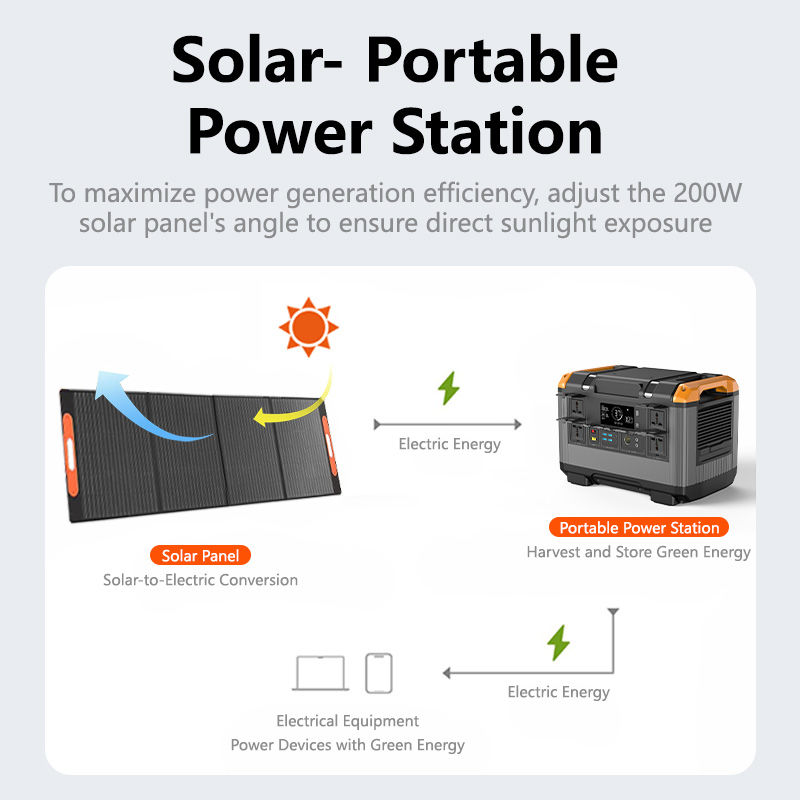 Solar- Portable Power Station

To maximize power generation efficiency, adjust the 200W solar panel's angle to ensure direct sunlight exposure

Electric Energy

Solar Panel
Solar-to-Electric Conversion

Portable Power Station
Harvest and Store Green Energy

Electric Energy

Electrical Equipment
Power Devices with Green Energy